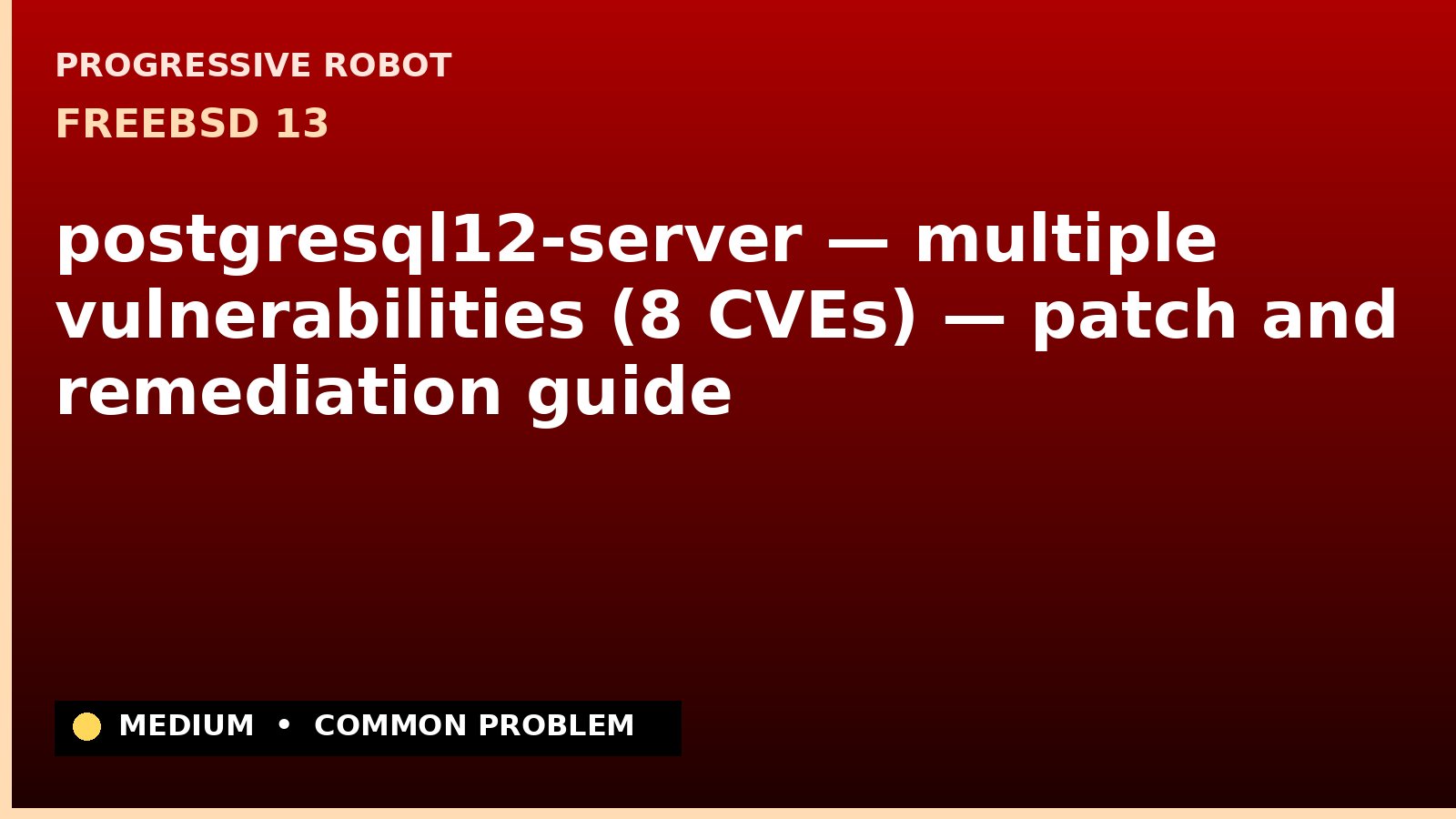 PROGRESSIVE ROBOT

FREEBSD 13

postgresql12-server — multiple vulnerabilities (8 CVEs) — patch and remediation guide

MEDIUM • COMMON PROBLEM